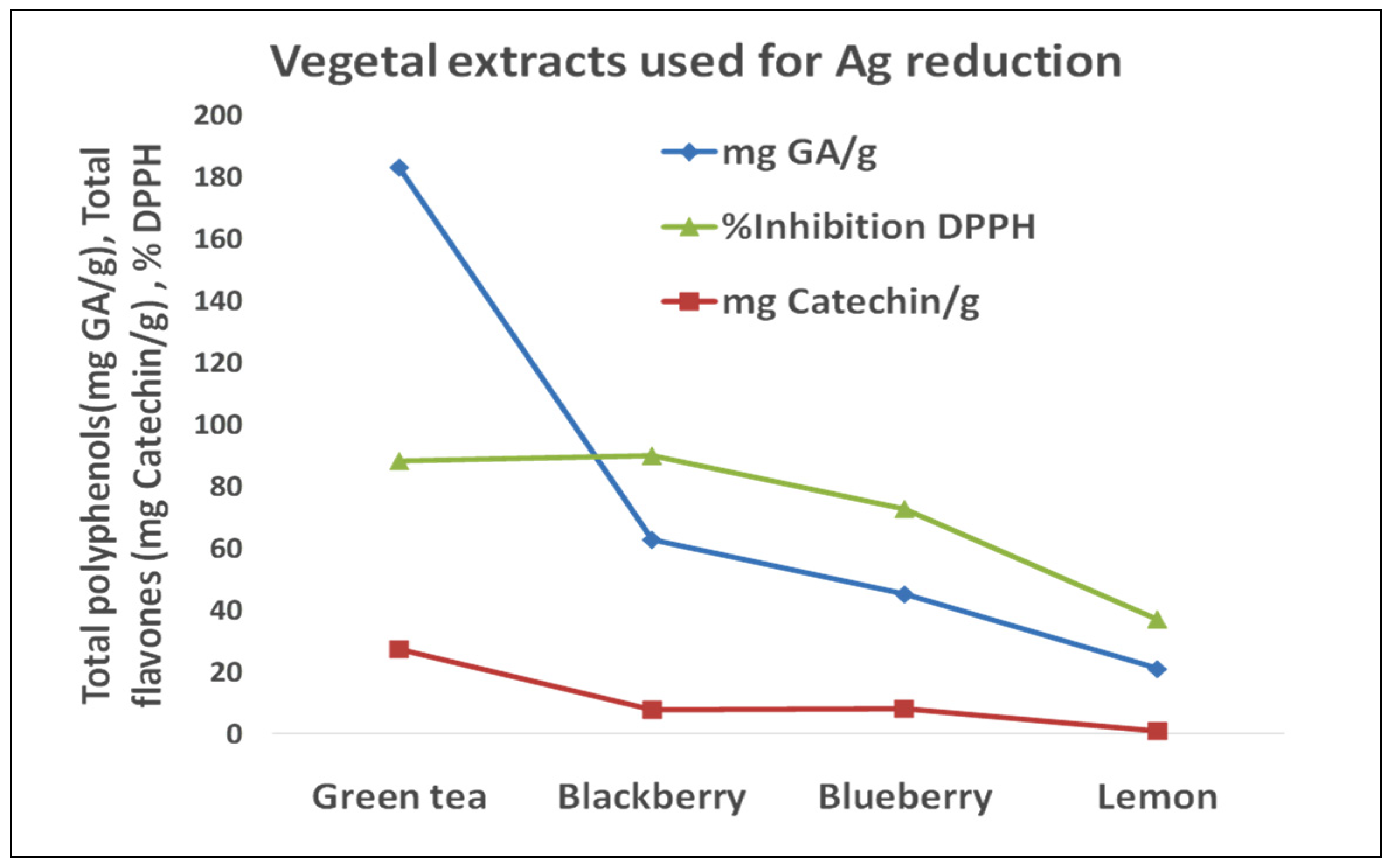 Vegetal extracts used for Ag reduction

Total polyphenols(mg GA/g), Total flavones (mg Catechin/g) , % DPPH

200
180
160
140
120
100
80
60
40
20
0

mg GA/g
%Inhibition DPPH
mg Catechin/g

Green tea
Blackberry
Blueberry
Lemon